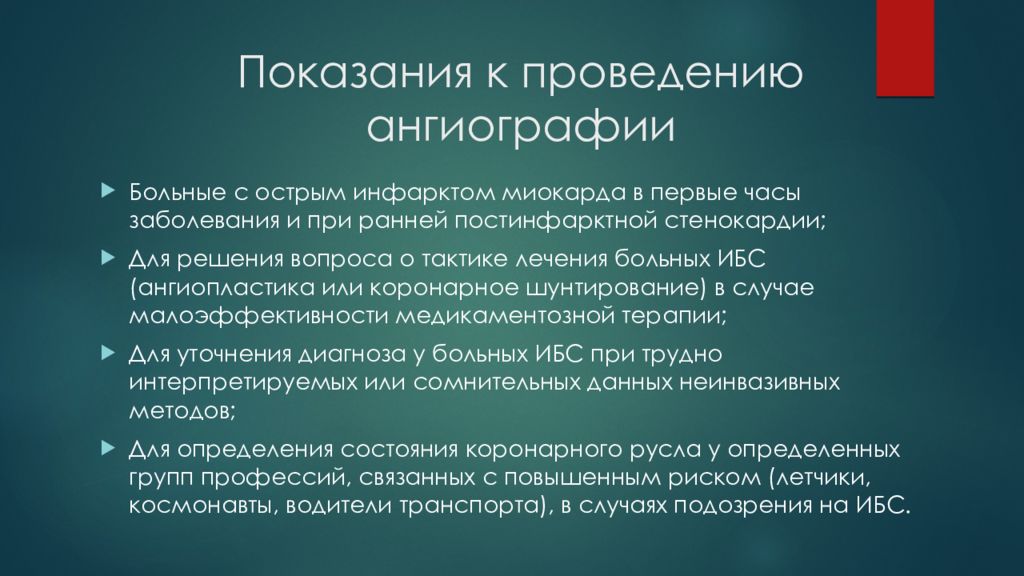 Показания к проведению ангиографии

Больные с острым инфарктом миокарда в первые часы заболевания и при ранней постинфарктной стенокардии;

Для решения вопроса о тактике лечения больных ИБС (ангиопластика или коронарное шунтирование) в случае малоэффективности медикаментозной терапии;

Для уточнения диагноза у больных ИБС при трудно интерпретируемых или сомнительных данных неинвазивных методов;

Для определения состояния коронарного русла у определенных групп профессий, связанных с повышенным риском (летчики, космонавты, водители транспорта), в случаях подозрения на ИБС.